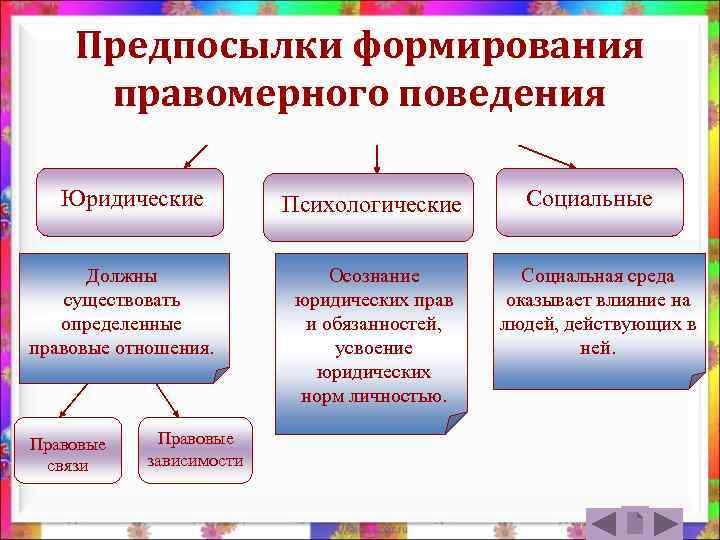 Предпосылки формирования правомерного поведения

Юридические

Психологические

Социальные

Должны существовать определенные правовые отношения.

Осознание юридических прав и обязанностей, усвоение юридических норм личностью.

Социальная среда оказывает влияние на людей, действующих в ней.

Правовые связи

Правовые зависимости